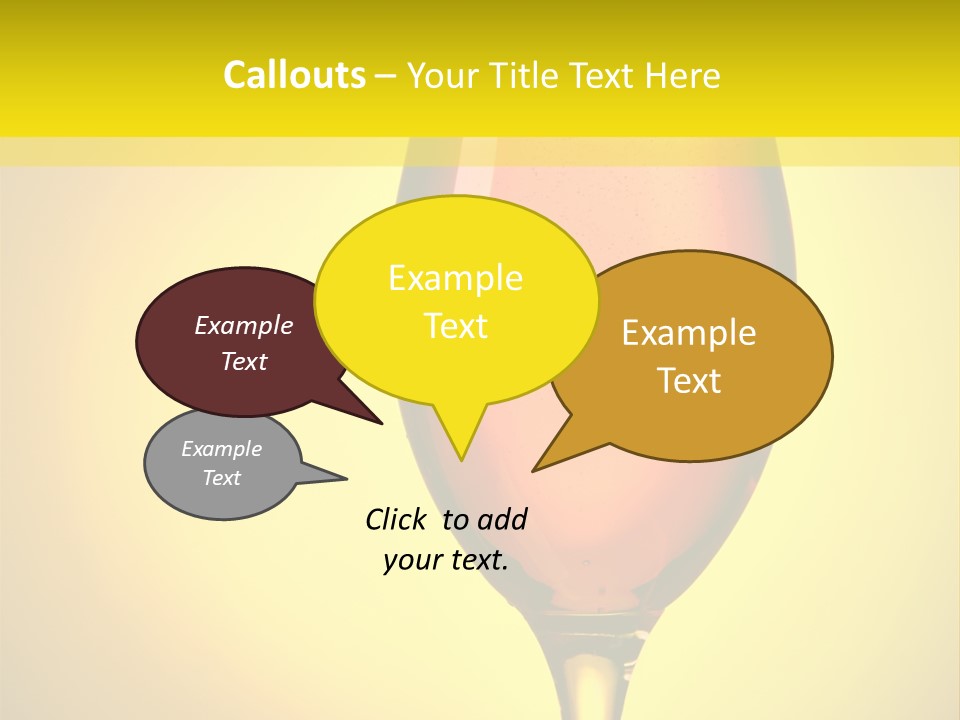 Callouts – Your Title Text Here

Example Text

Example Text

Example Text

Example Text

Click to add your text.